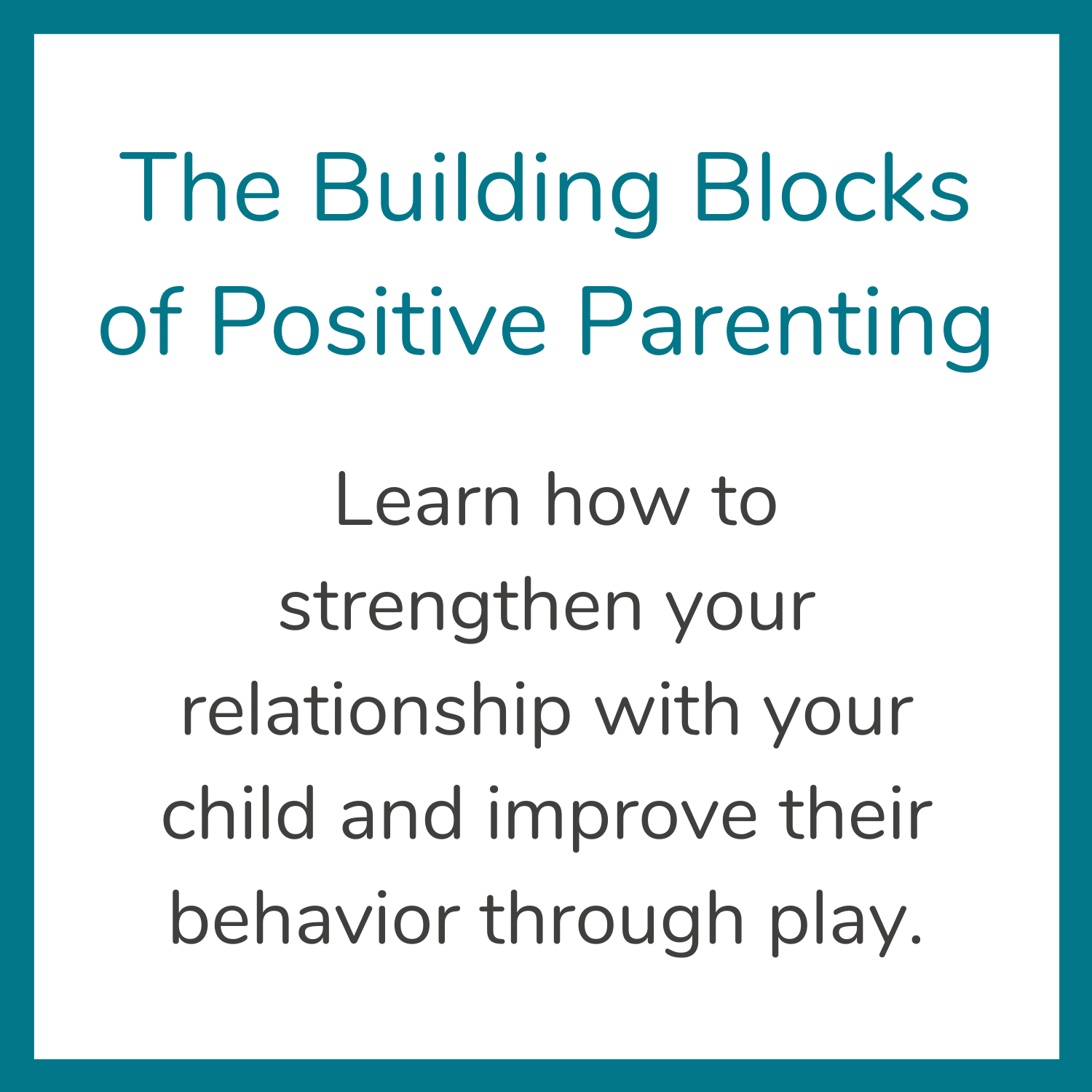 The Building Blocks of Positive Parenting

Learn how to strengthen your relationship with your child and improve their behavior through play.